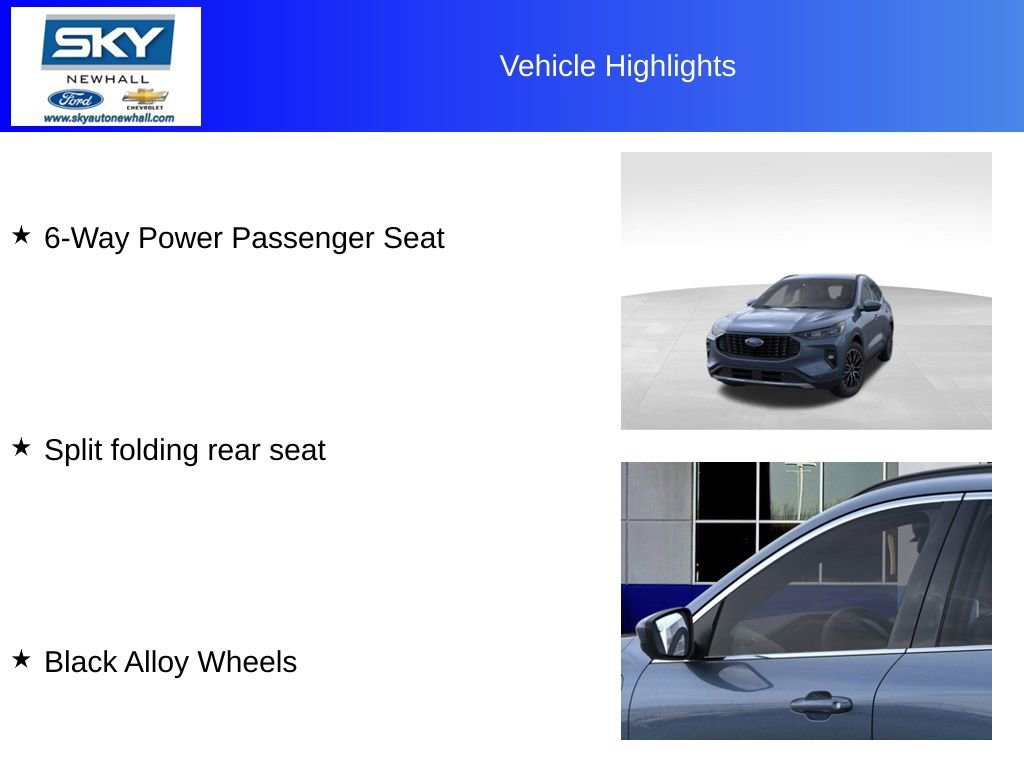 SKY
NEWHALL
Ford
CHEVROLET
www.skyautonewhall.com

Vehicle Highlights

★ 6-Way Power Passenger Seat

★ Split folding rear seat

★ Black Alloy Wheels